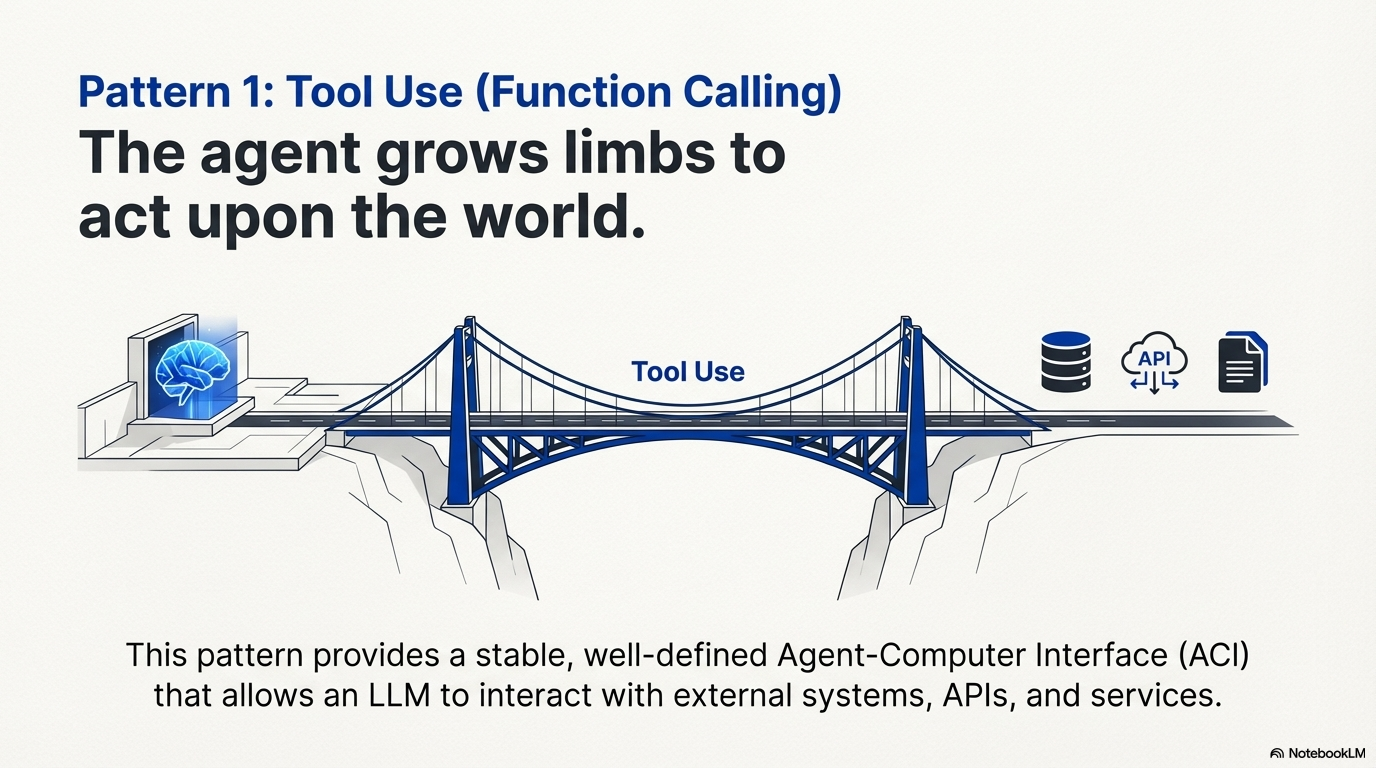 Pattern 1: Tool Use (Function Calling)

The agent grows limbs to act upon the world.

Tool Use

API

This pattern provides a stable, well-defined Agent-Computer Interface (ACI) that allows an LLM to interact with external systems, APIs, and services.

NotebookLM